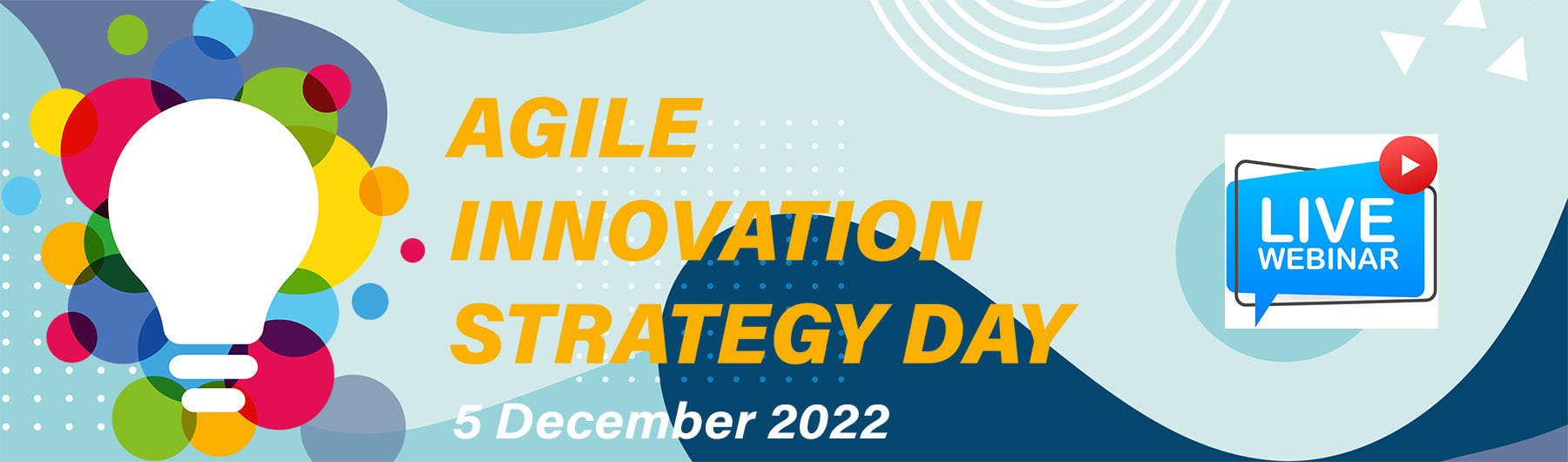 AGILE INNOVATION STRATEGY DAY

5 December 2022

LIVE WEBINAR